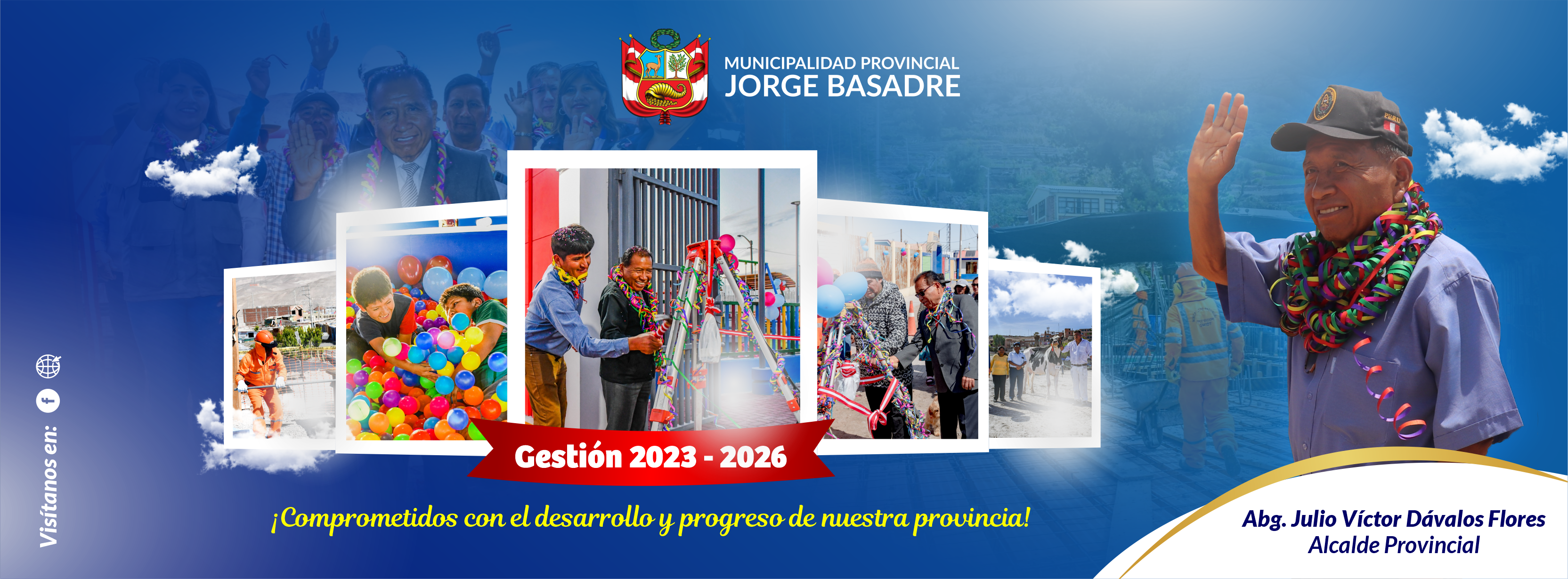 MUNICIPALIDAD PROVINCIAL
JORGE BASADRE

Visítanos en:

Gestión 2023 - 2026

¡Comprometidos con el desarrollo y progreso de nuestra provincia!

Abg. Julio Víctor Dávalos Flores
Alcalde Provincial